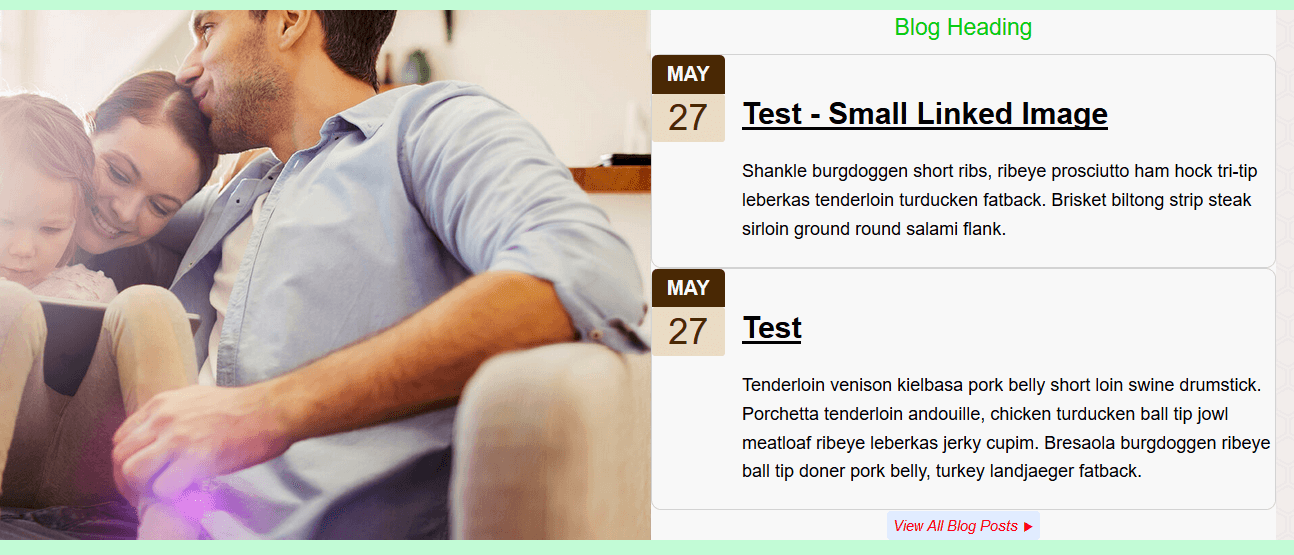 Blog Heading

MAY
27

Test - Small Linked Image

Shankle burgdoggen short ribs, ribeye prosciutto ham hock tri-tip leberkas tenderloin turducken fatback. Brisket biltong strip steak sirloin ground round salami flank.

MAY
27

Test

Tenderloin venison kielbasa pork belly short loin swine drumstick. Porchetta tenderloin andouille, chicken turducken ball tip jowl meatloaf ribeye leberkas jerky cupim. Bresaola burgdoggen ribeye ball tip doner pork belly, turkey landjaeger fatback.

View All Blog Posts ▶